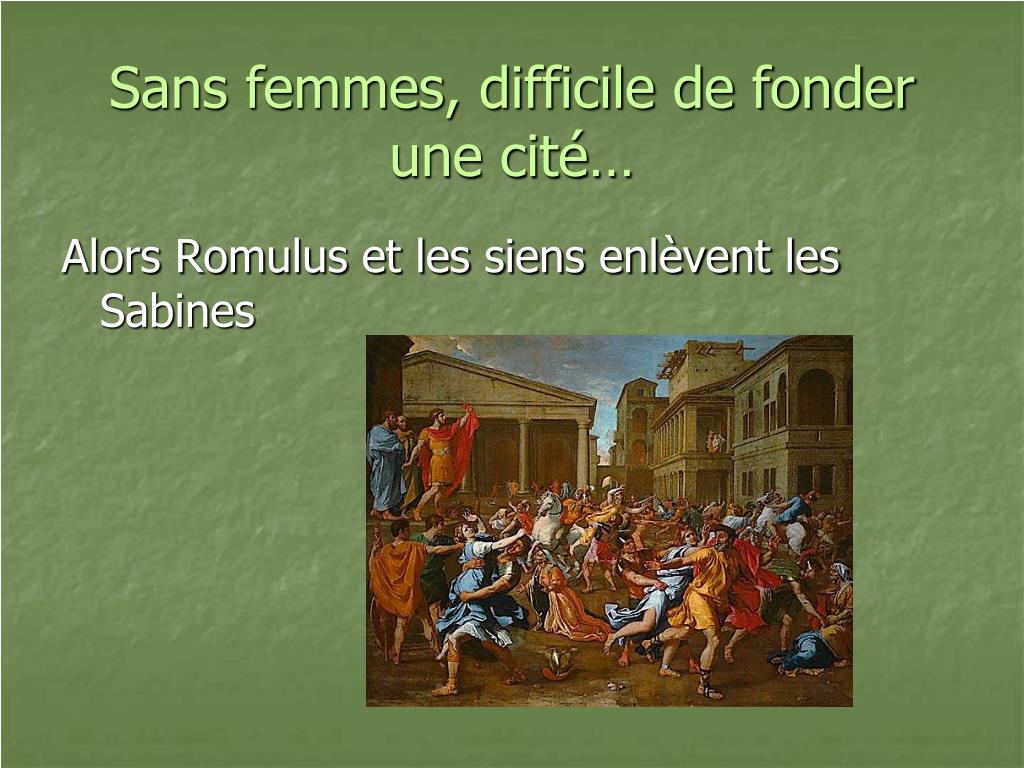 Sans femmes, difficile de fonder une cité…

Alors Romulus et les siens enlèvent les Sabines